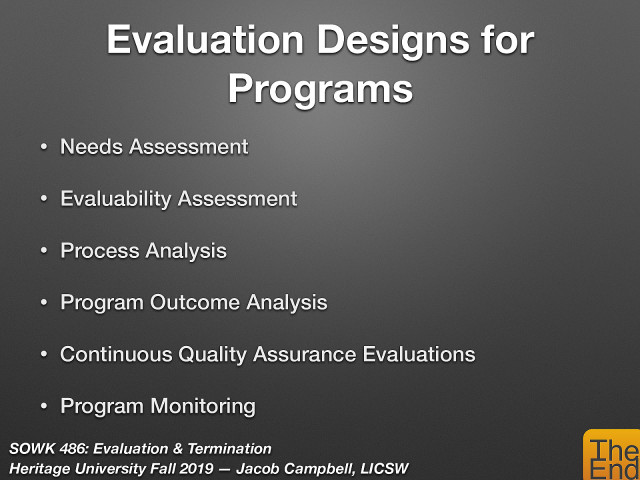 Evaluation Designs for Programs

• Needs Assessment

• Evaluability Assessment

• Process Analysis

• Program Outcome Analysis

• Continuous Quality Assurance Evaluations

• Program Monitoring

SOWK 486: Evaluation & Termination
Heritage University Fall 2019 — Jacob Campbell, LICSW

The End